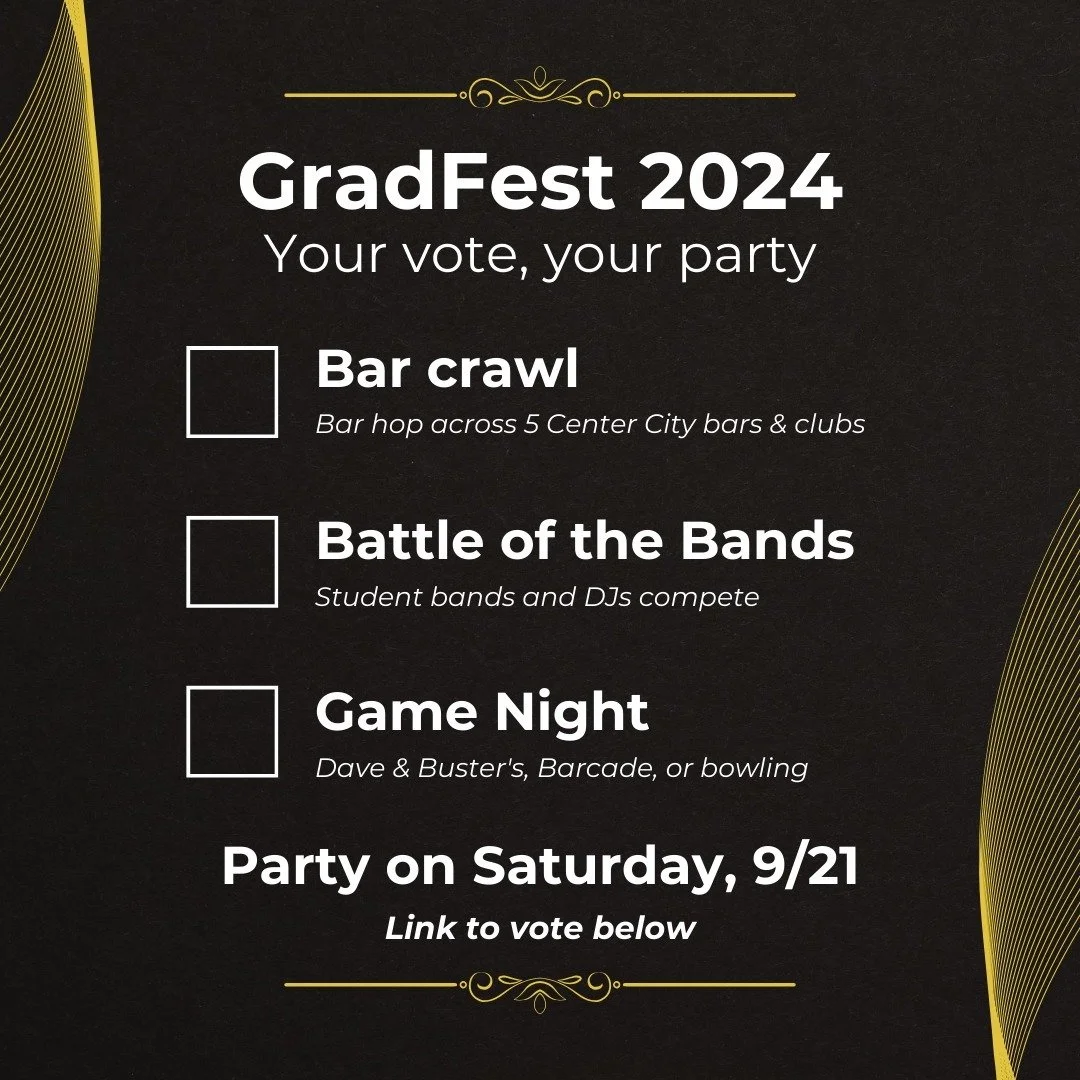 GradFest 2024
Your vote, your party

Bar crawl
Bar hop across 5 Center City bars & clubs

Battle of the Bands
Student bands and DJs compete

Game Night
Dave & Buster's, Barcade, or bowling

Party on Saturday, 9/21
Link to vote below